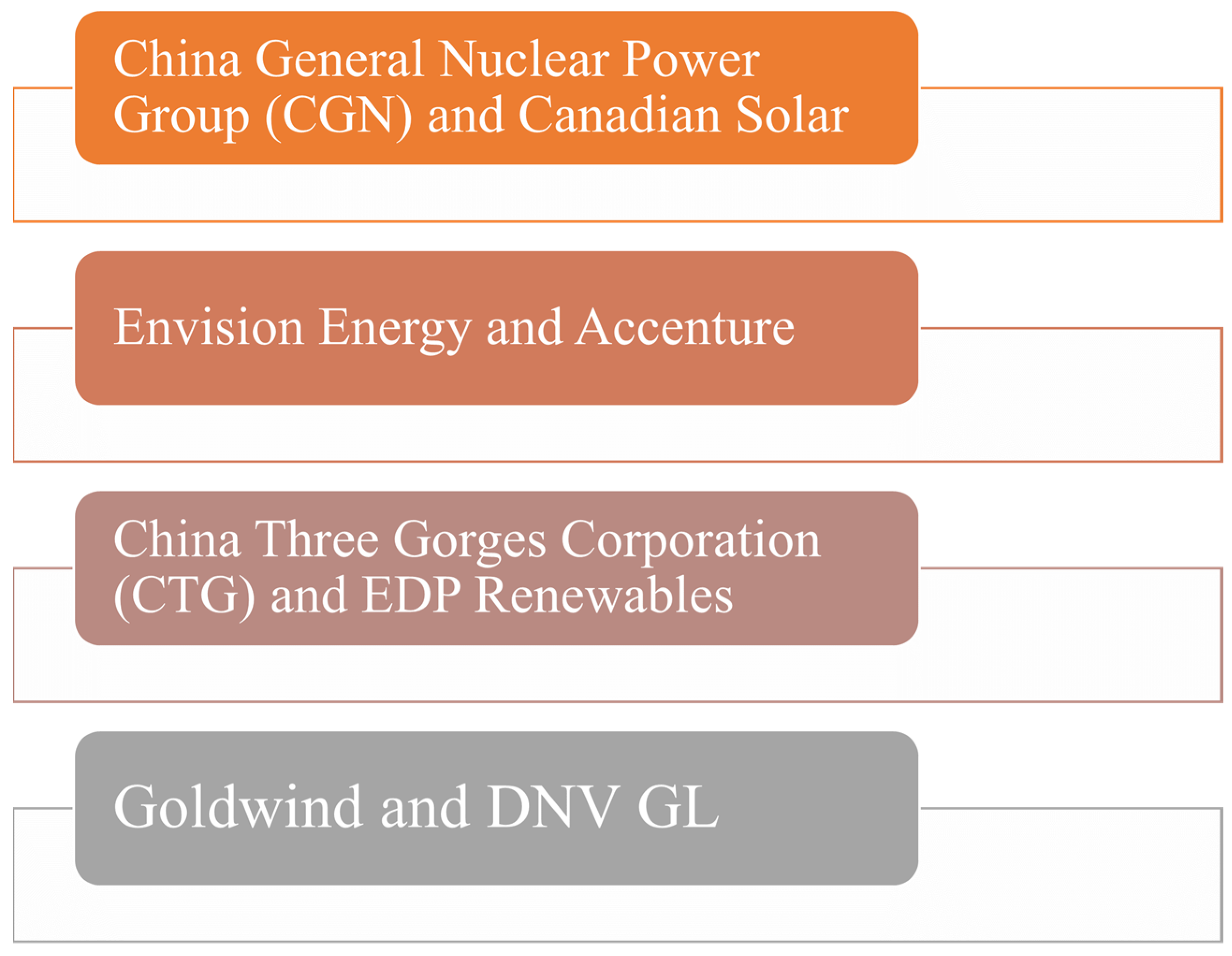 China General Nuclear Power Group (CGN) and Canadian Solar

Envision Energy and Accenture

China Three Gorges Corporation (CTG) and EDP Renewables

Goldwind and DNV GL